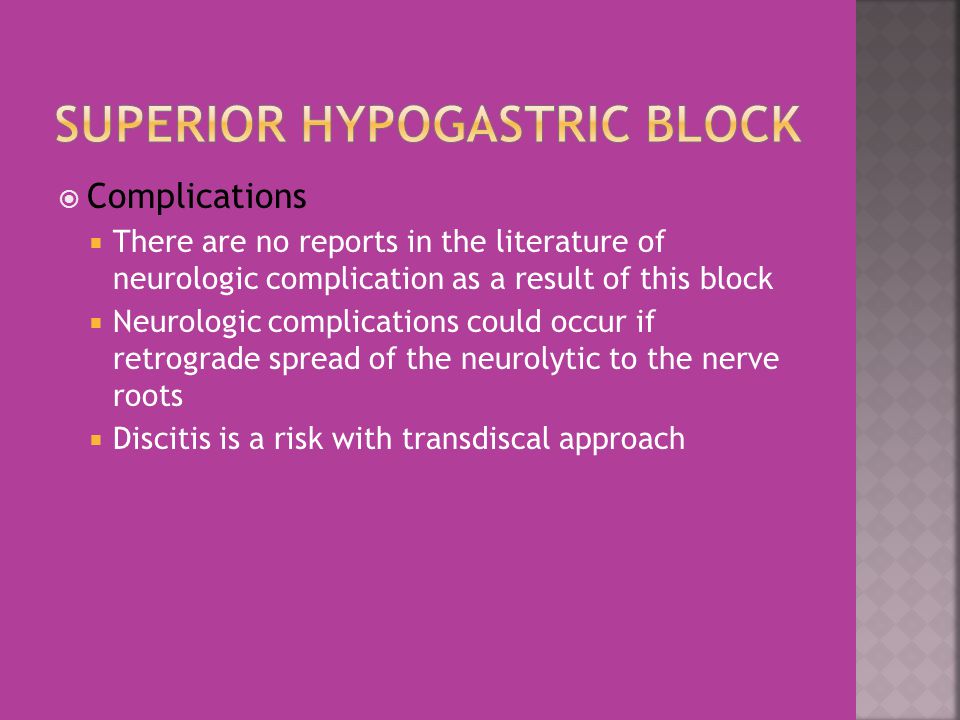 SUPERIOR HYPOGASTRIC BLOCK

Complications

There are no reports in the literature of neurologic complication as a result of this block

Neurologic complications could occur if retrograde spread of the neurolytic to the nerve roots

Discitis is a risk with transdiscal approach